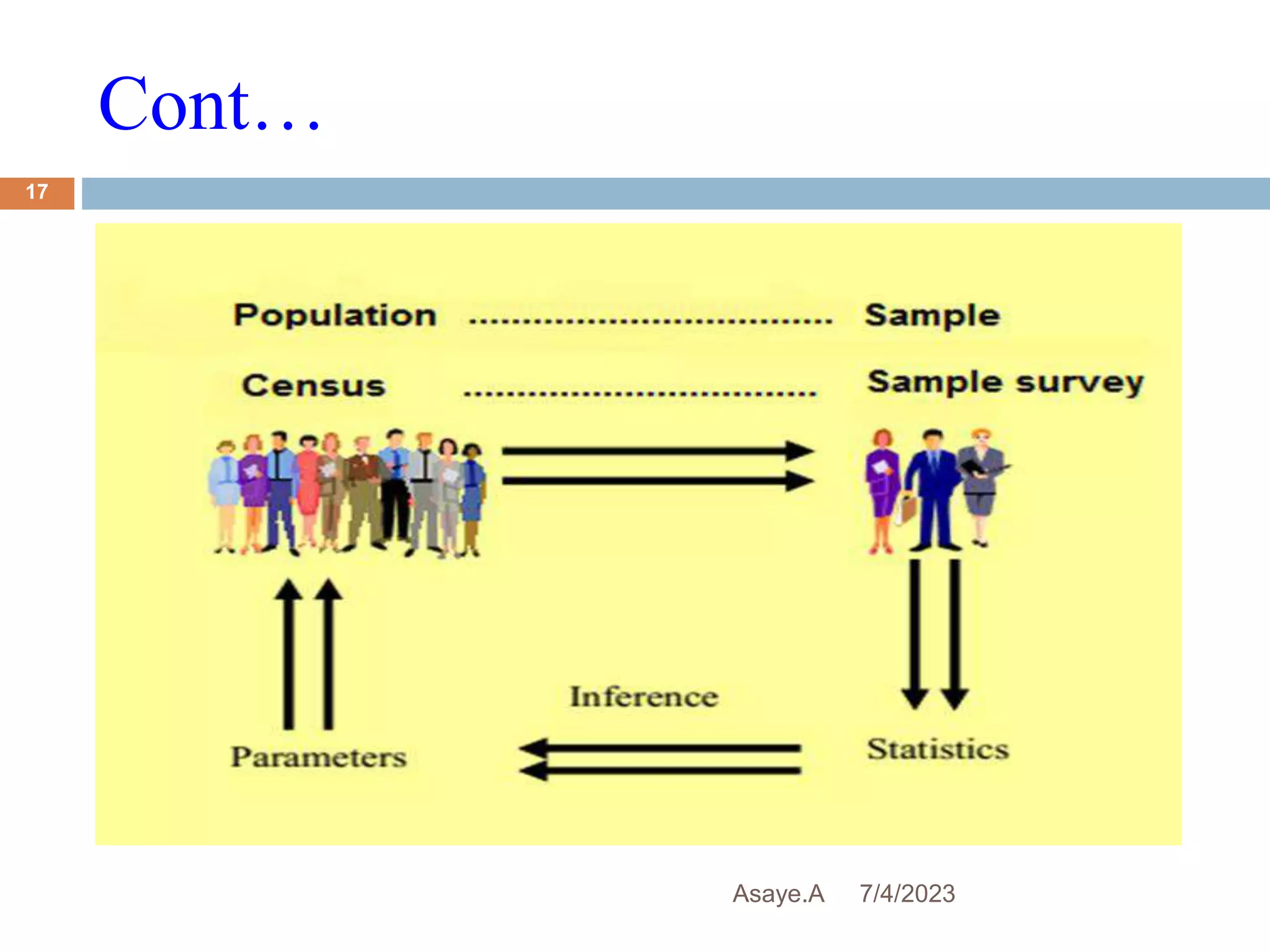 Cont…

17

Population ................................ Sample

Census ................................ Sample survey

Inference

Parameters

Statistics

Asaye.A 7/4/2023